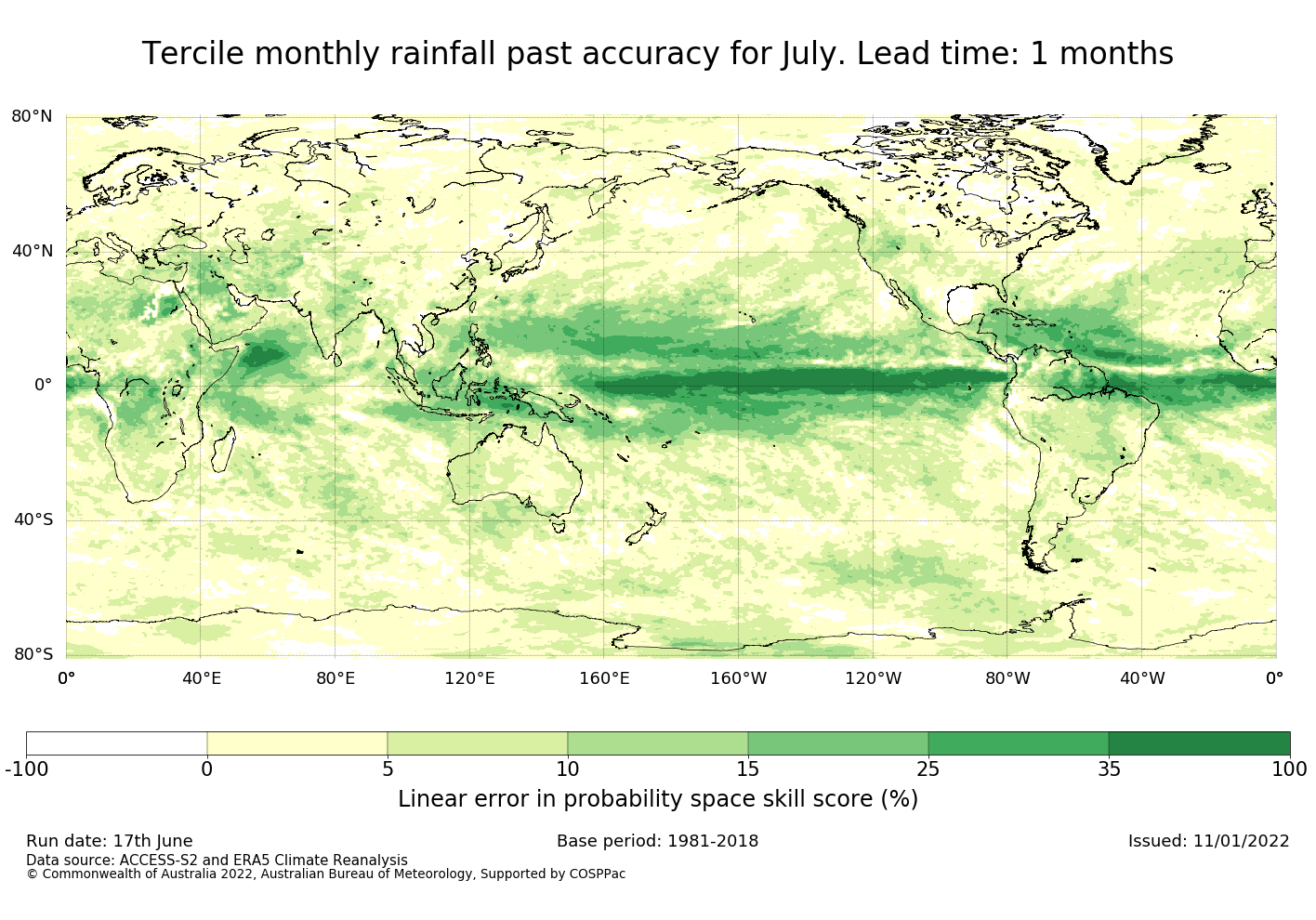 Tercile monthly rainfall past accuracy for July. Lead time: 1 months

80°N
40°N
0°
40°S
80°S

0° 40°E 80°E 120°E 160°E 160°W 120°W 80°W 40°W 0°

-100 0 5 10 15 25 35 100

Linear error in probability space skill score (%)

Run date: 17th June
Base period: 1981-2018
Issued: 11/01/2022
Data source: ACCESS-S2 and ERA5 Climate Reanalysis
© Commonwealth of Australia 2022, Australian Bureau of Meteorology, Supported by COSPPac